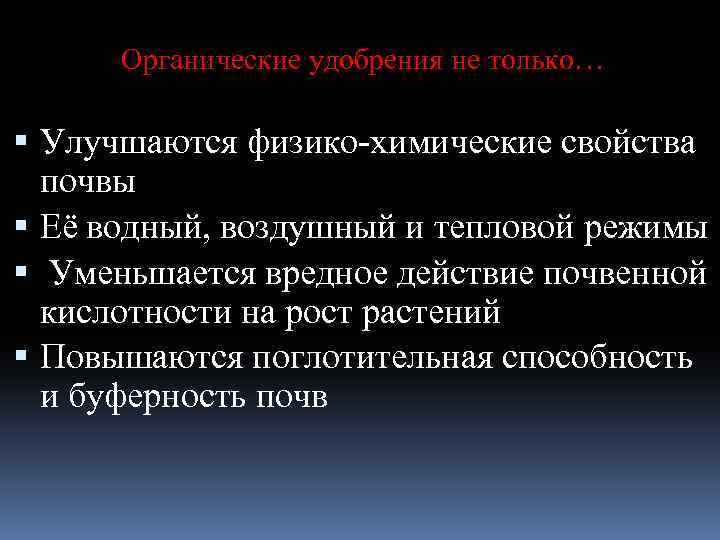 Органические удобрения не только…

▪ Улучшаются физико-химические свойства почвы
▪ Её водный, воздушный и тепловой режимы
▪ Уменьшается вредное действие почвенной кислотности на рост растений
▪ Повышаются поглотительная способность и буферность почв